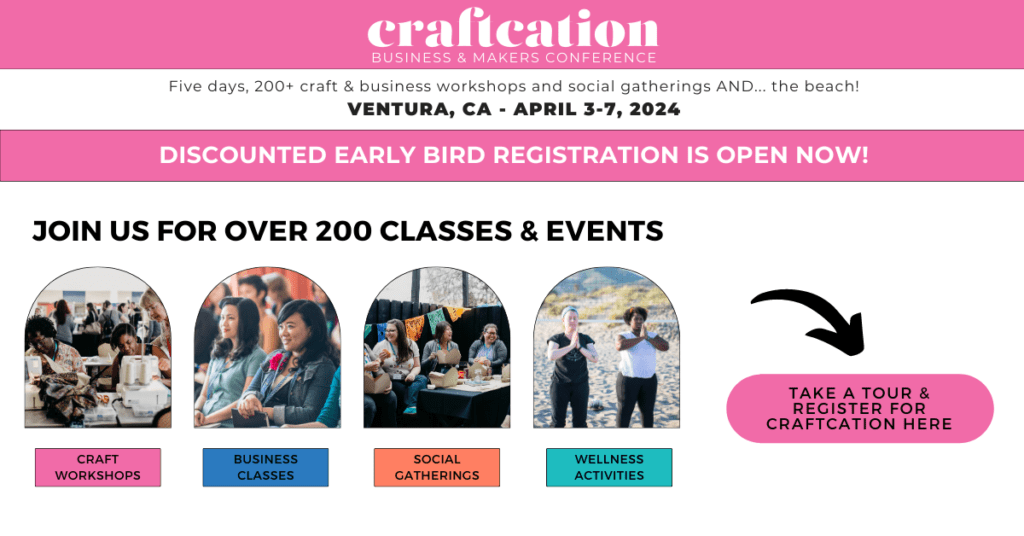 craftcation
BUSINESS & MAKERS CONFERENCE

Five days, 200+ craft & business workshops and social gatherings AND... the beach!
VENTURA, CA - APRIL 3-7, 2024

DISCOUNTED EARLY BIRD REGISTRATION IS OPEN NOW!

JOIN US FOR OVER 200 CLASSES & EVENTS

CRAFT WORKSHOPS

BUSINESS CLASSES

SOCIAL GATHERINGS

WELLNESS ACTIVITIES

TAKE A TOUR & REGISTER FOR CRAFTCATION HERE